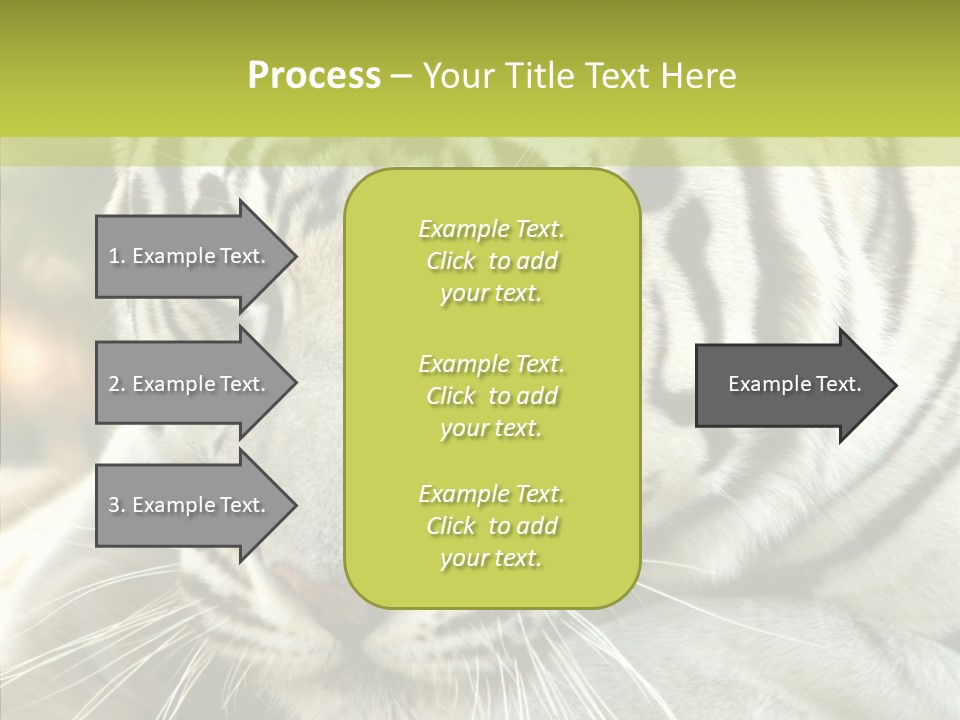 Process – Your Title Text Here

1. Example Text.

2. Example Text.

3. Example Text.

Example Text. Click to add your text.

Example Text. Click to add your text.

Example Text. Click to add your text.

Example Text.